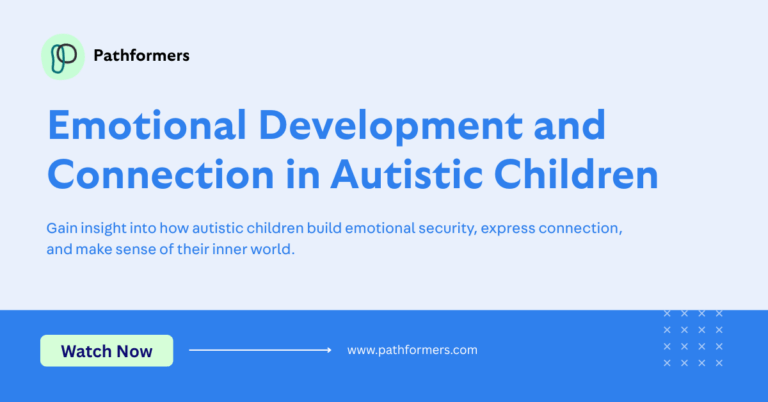 Pathformers

Emotional Development and Connection in Autistic Children

Gain insight into how autistic children build emotional security, express connection, and make sense of their inner world.

Watch Now

www.pathformers.com